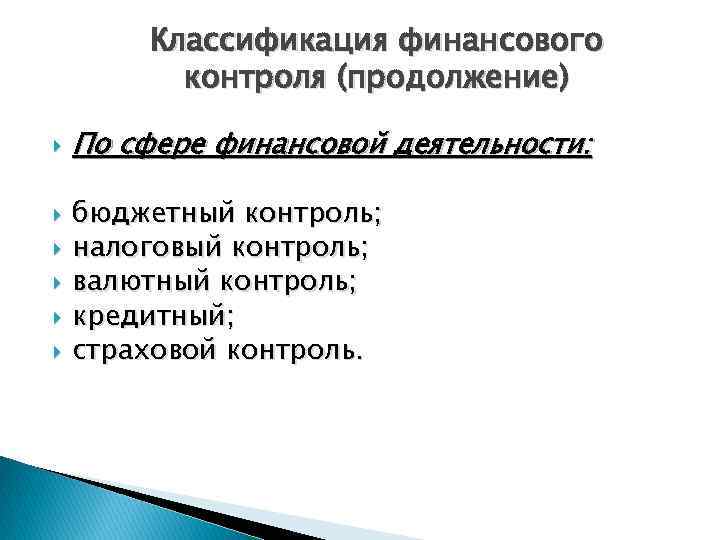 Классификация финансового контроля (продолжение)

По сфере финансовой деятельности:

бюджетный контроль;
налоговый контроль;
валютный контроль;
кредитный;
страховой контроль.